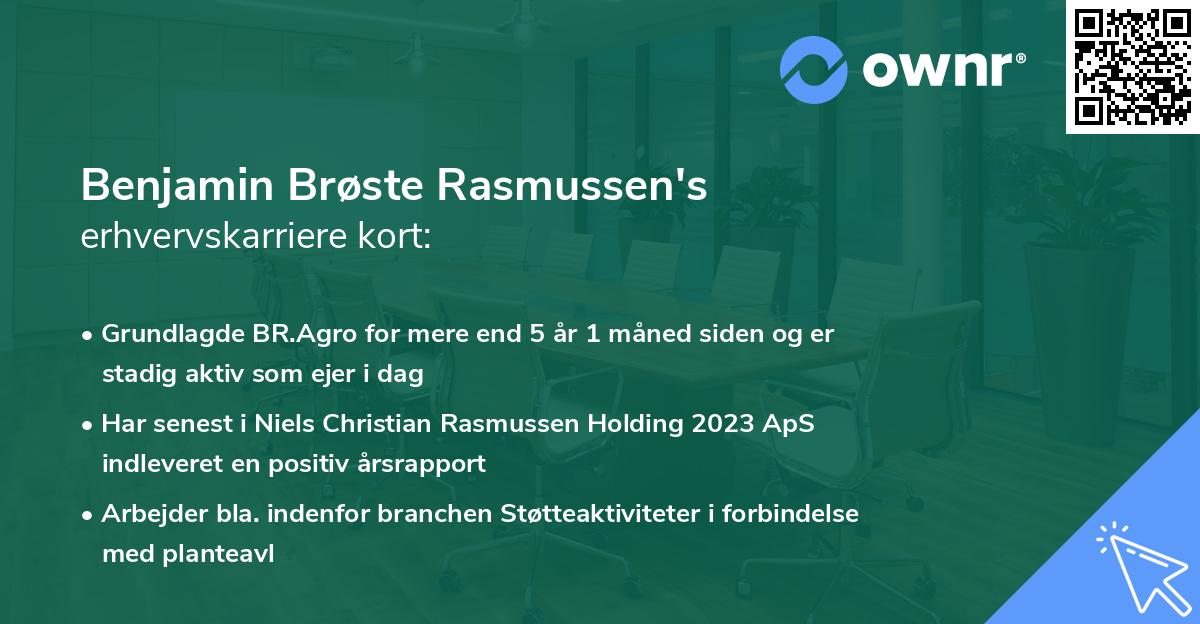 ownr®

Benjamin Brøste Rasmussen's
erhvervskarriere kort:

• Grundlagde BR.Agro for mere end 5 år 1 måned siden og er stadig aktiv som ejer i dag

• Har senest i Niels Christian Rasmussen Holding 2023 ApS indleveret en positiv årsrapport

• Arbejder bla. indenfor branchen Støtteaktiviteter i forbindelse med planteavl